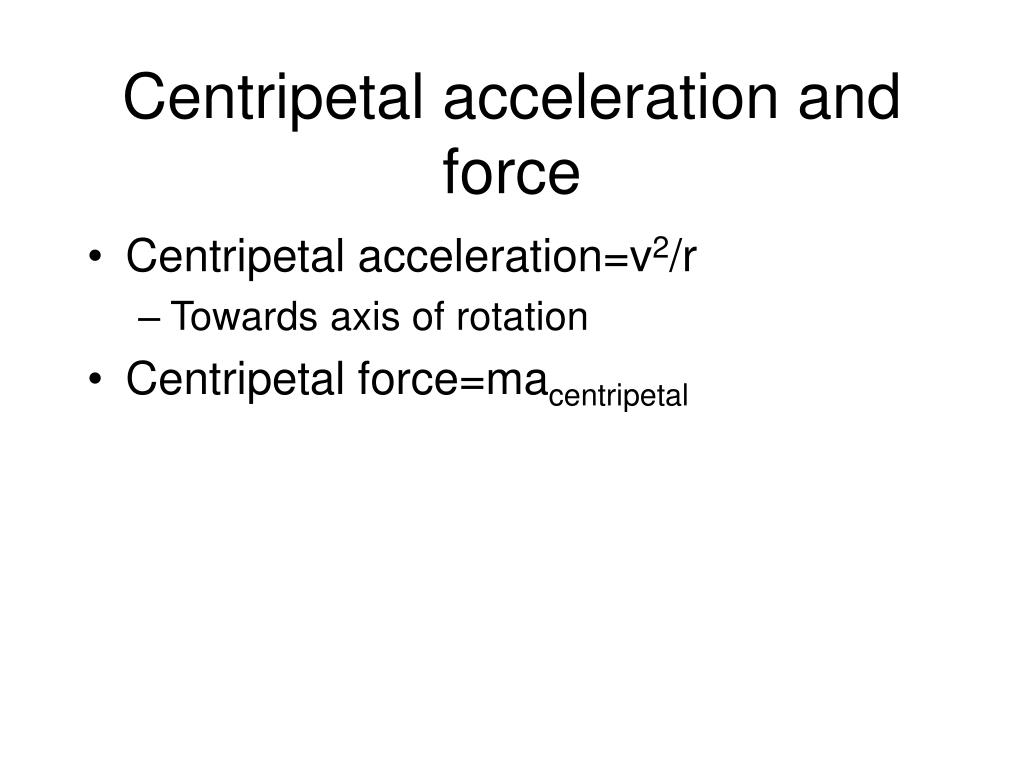 Centripetal acceleration and force

• Centripetal acceleration=$v^2/r$
– Towards axis of rotation
• Centripetal force=$ma_{centripetal}$